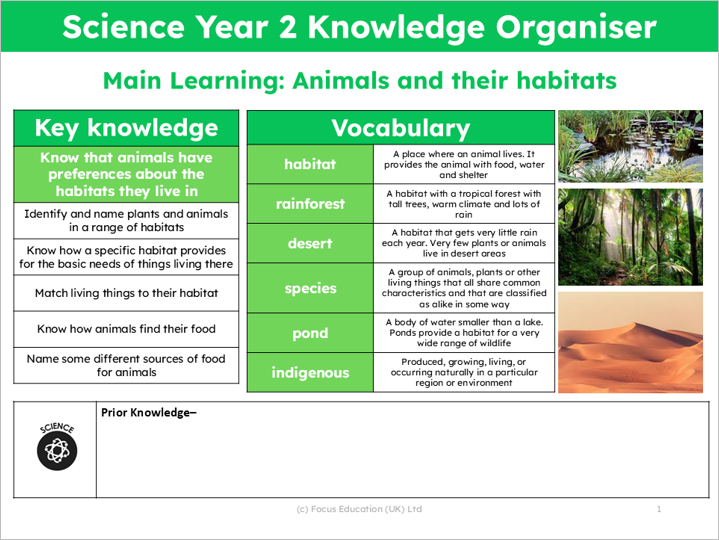 Science Year 2 Knowledge Organiser

Main Learning: Animals and their habitats

| Key knowledge |
|---|
| Know that animals have preferences about the habitats they live in |
| Identify and name plants and animals in a range of habitats |
| Know how a specific habitat provides for the basic needs of things living there |
| Match living things to their habitat |
| Know how animals find their food |
| Name some different sources of food for animals |

| Vocabulary | |
|---|---|
| habitat | A place where an animal lives. It provides the animal with food, water and shelter |
| rainforest | A habitat with a tropical forest with tall trees, warm climate and lots of rain |
| desert | A habitat that gets very little rain each year. Very few plants or animals live in desert areas |
| species | A group of animals, plants or other living things that all share common characteristics and that are classified as alike in some way |
| pond | A body of water smaller than a lake. Ponds provide a habitat for a very wide range of wildlife |
| indigenous | Produced, growing, living, or occurring naturally in a particular region or environment |

SCIENCE

Prior Knowledge–

(c) Focus Education (UK) Ltd

1